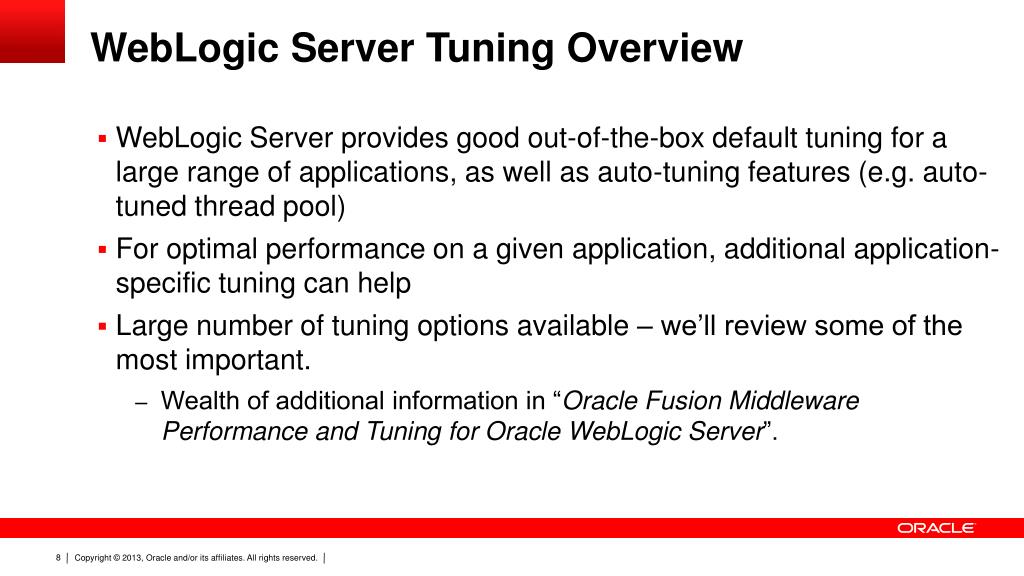 WebLogic Server Tuning Overview

▪ WebLogic Server provides good out-of-the-box default tuning for a large range of applications, as well as auto-tuning features (e.g. auto-tuned thread pool)

▪ For optimal performance on a given application, additional application-specific tuning can help

▪ Large number of tuning options available – we'll review some of the most important.

– Wealth of additional information in "Oracle Fusion Middleware Performance and Tuning for Oracle WebLogic Server".

ORACLE

8 | Copyright © 2013, Oracle and/or its affiliates. All rights reserved. |